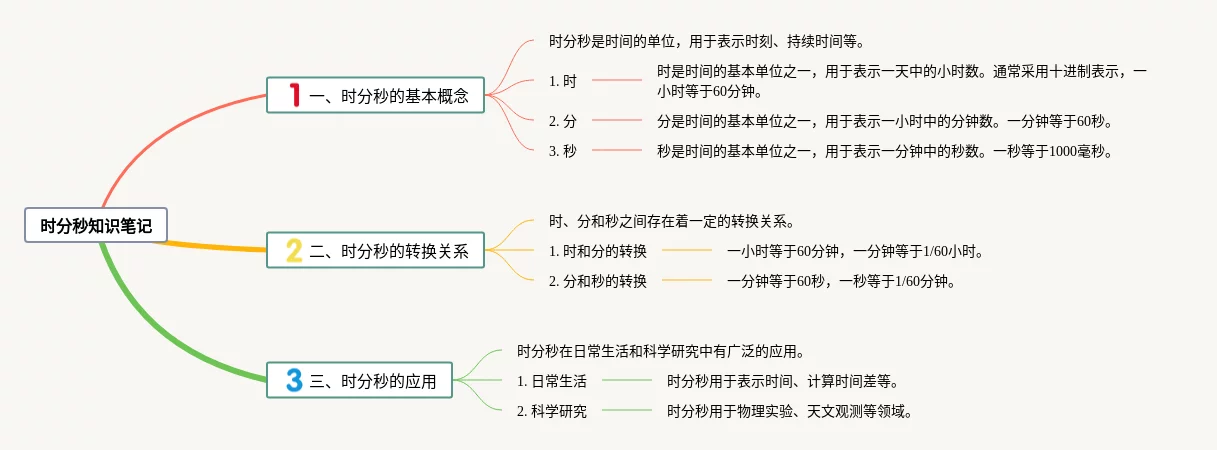 时分秒知识笔记

1 一、时分秒的基本概念

时分秒是时间的单位，用于表示时刻、持续时间等。

1. 时
时是时间的基本单位之一，用于表示一天中的小时数。通常采用十进制表示，一小时等于60分钟。

2. 分
分是时间的基本单位之一，用于表示一小时中的分钟数。一分钟等于60秒。

3. 秒
秒是时间的基本单位之一，用于表示一分钟中的秒数。一秒等于1000毫秒。

2 二、时分秒的转换关系

时、分和秒之间存在着一定的转换关系。

1. 时和分的转换
一小时等于60分钟，一分钟等于1/60小时。

2. 分和秒的转换
一分钟等于60秒，一秒等于1/60分钟。

3 三、时分秒的应用

时分秒在日常生活和科学研究中有广泛的应用。

1. 日常生活
时分秒用于表示时间、计算时间差等。

2. 科学研究
时分秒用于物理实验、天文观测等领域。